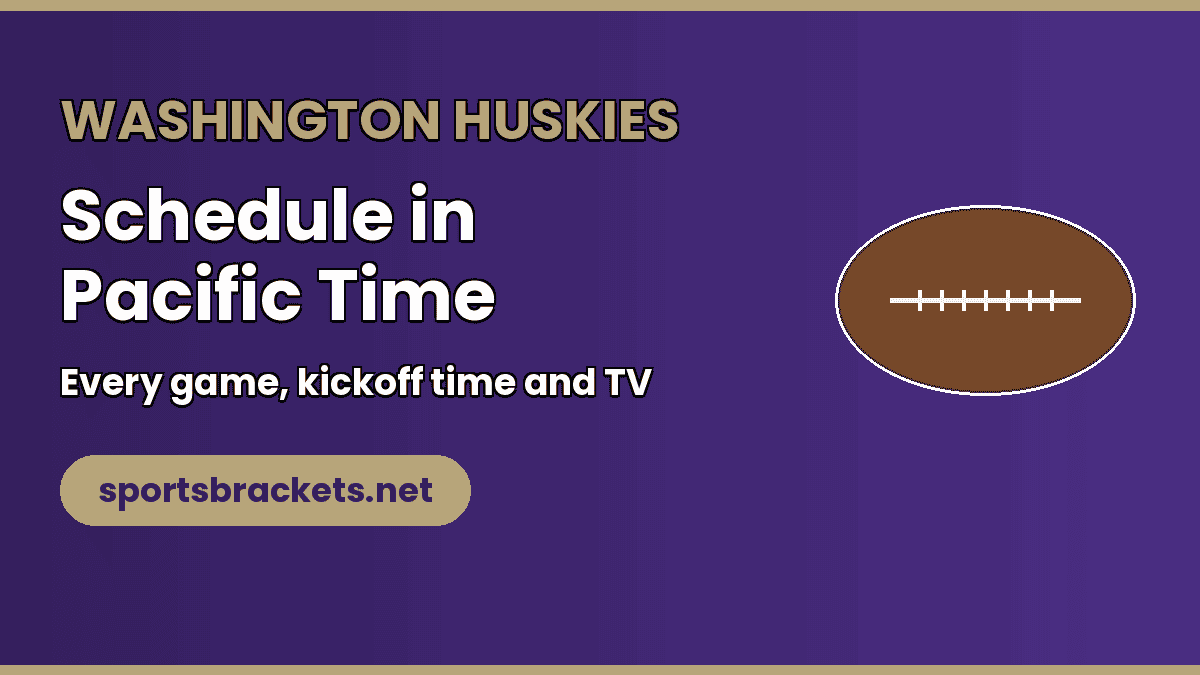 WASHINGTON HUSKIES

Schedule in Pacific Time

Every game, kickoff time and TV

sportsbrackets.net